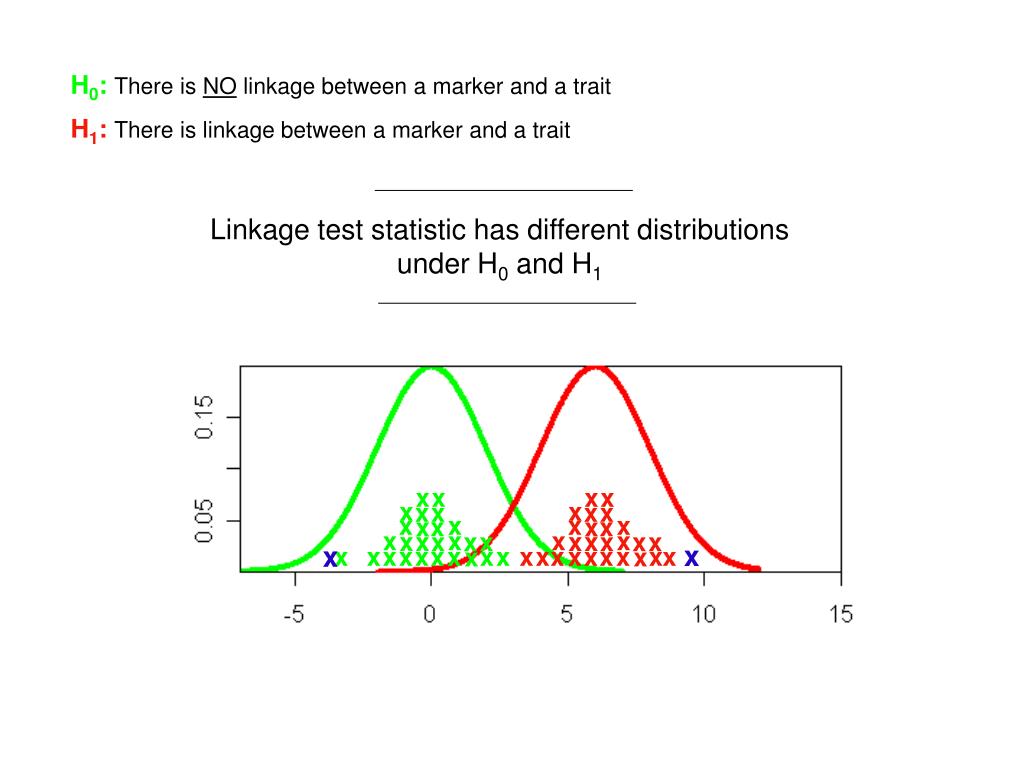 $H_0$: There is NO linkage between a marker and a trait

$H_1$: There is linkage between a marker and a trait

Linkage test statistic has different distributions under $H_0$ and $H_1$

0.15
0.05
-5
0
5
10
15